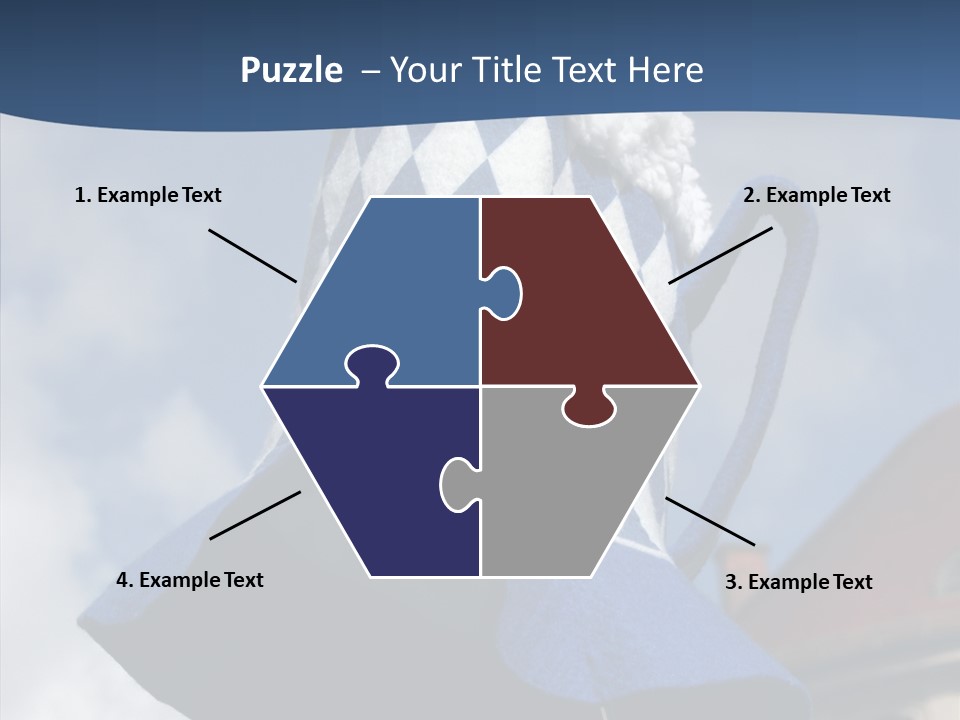 Puzzle – Your Title Text Here

1. Example Text

2. Example Text

4. Example Text

3. Example Text